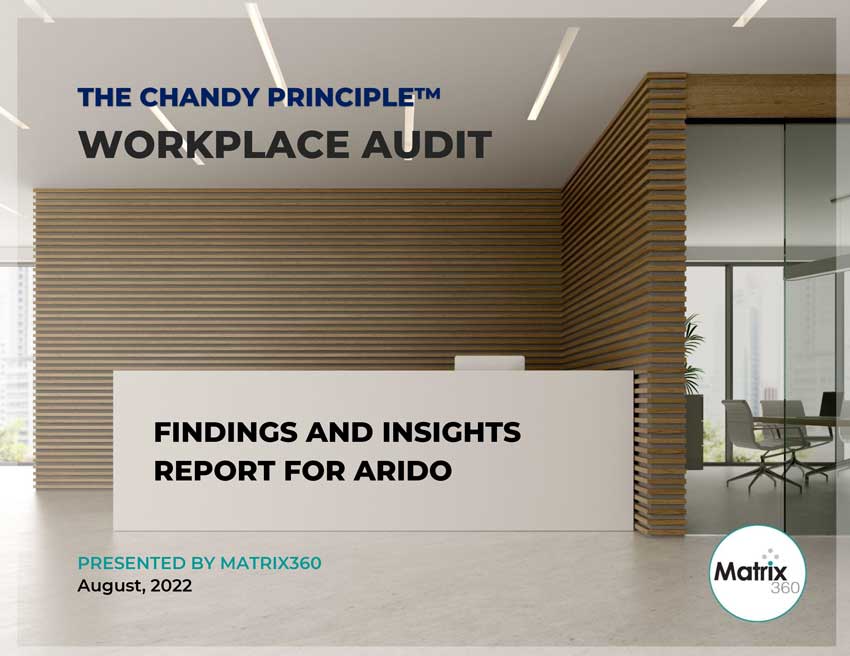 THE CHANDY PRINCIPLE™
WORKPLACE AUDIT

FINDINGS AND INSIGHTS REPORT FOR ARIDO

PRESENTED BY MATRIX360
August, 2022

Matrix 360